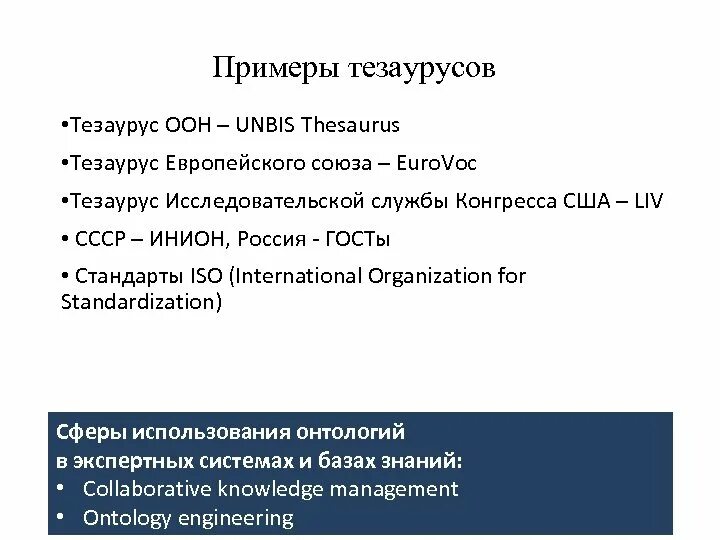 Примеры тезаурусов

•Тезаурус ООН – UNBIS Thesaurus

•Тезаурус Европейского союза – EuroVoc

•Тезаурус Исследовательской службы Конгресса США – LIV

• СССР – ИНИОН, Россия - ГОСТы

• Стандарты ISO (International Organization for Standardization)

Сферы использования онтологий в экспертных системах и базах знаний:
• Collaborative knowledge management
• Ontology engineering